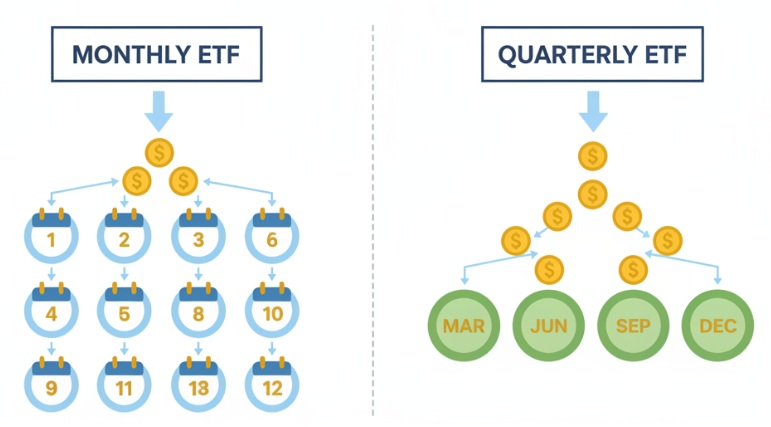 MONTHLY ETF

$ $ $

1 2 3 6
4 5 8 10
9 11 18 12

QUARTERLY ETF

$ $ $ $ $ $ $ $

MAR JUN SEP DEC